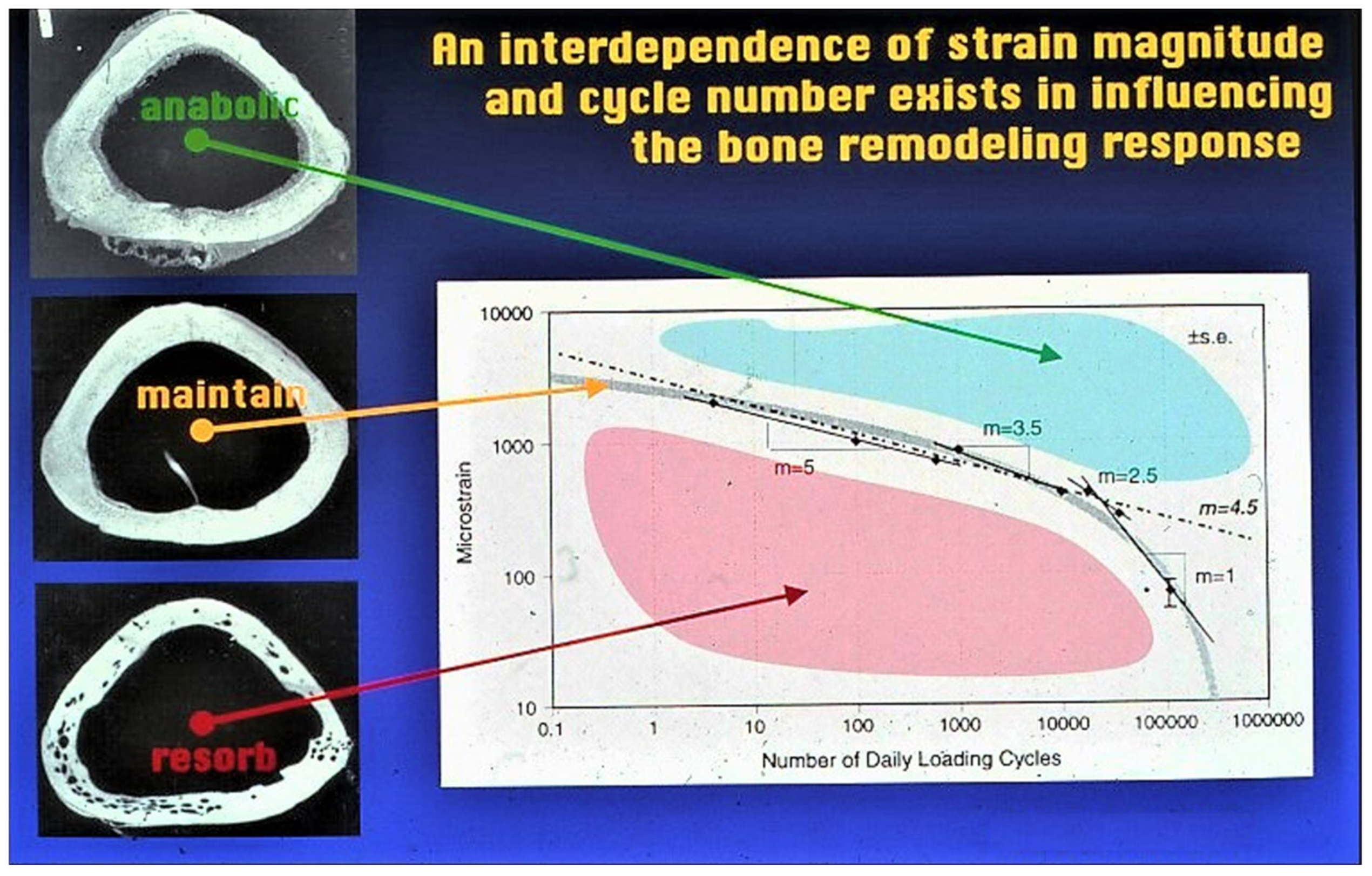 An interdependence of strain magnitude and cycle number exists in influencing the bone remodeling response

anabolic

maintain

resorb

10000
1000
100
10

Microstrain

±s.e.

m=3.5

m=5

m=2.5

m=4.5

m=1

0.1
1
10
100
1000
10000
100000
1000000

Number of Daily Loading Cycles